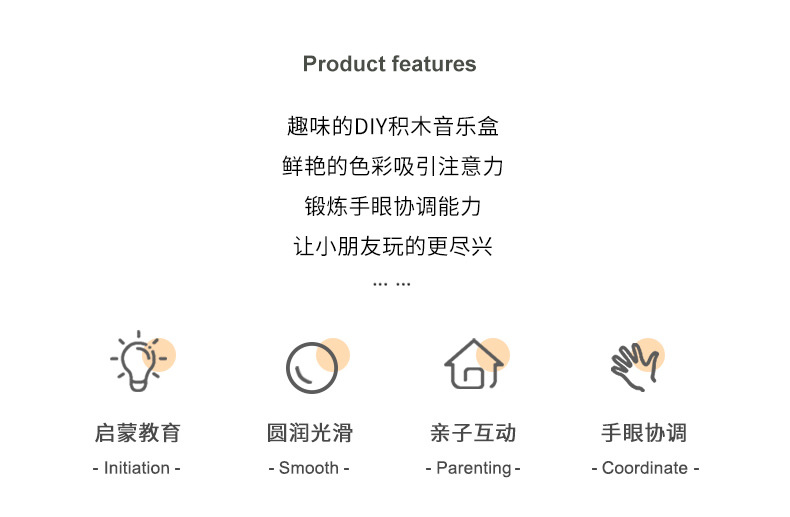 Product features

趣味的DIY积木音乐盒
鲜艳的色彩吸引注意力
锻炼手眼协调能力
让小朋友玩的更尽兴
... ...

启蒙教育
- Initiation -

圆润光滑
- Smooth -

亲子互动
- Parenting -

手眼协调
- Coordinate -